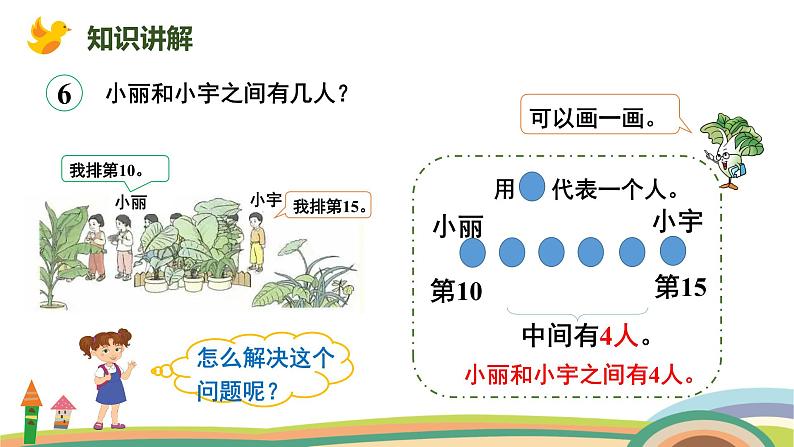 知识讲解

6 小丽和小宇之间有几人？

我排第10。

小丽

小宇

我排第15。

怎么解决这个问题呢？

可以画一画。

用 代表一个人。

小丽

小宇

第10

第15

中间有4人。

小丽和小宇之间有4人。